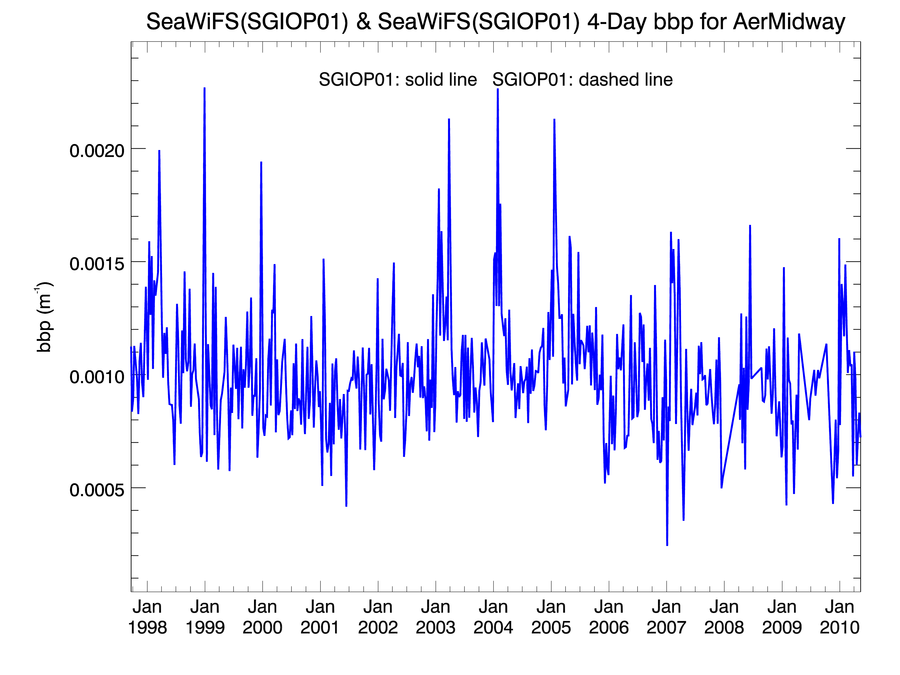 SeaWiFS(SGIOP01) & SeaWiFS(SGIOP01) 4-Day bbp for AerMidway

SGIOP01: solid line SGIOP01: dashed line

bbp ($m^{-1}$)

0.0020
0.0015
0.0010
0.0005

Jan 1998
Jan 1999
Jan 2000
Jan 2001
Jan 2002
Jan 2003
Jan 2004
Jan 2005
Jan 2006
Jan 2007
Jan 2008
Jan 2009
Jan 2010